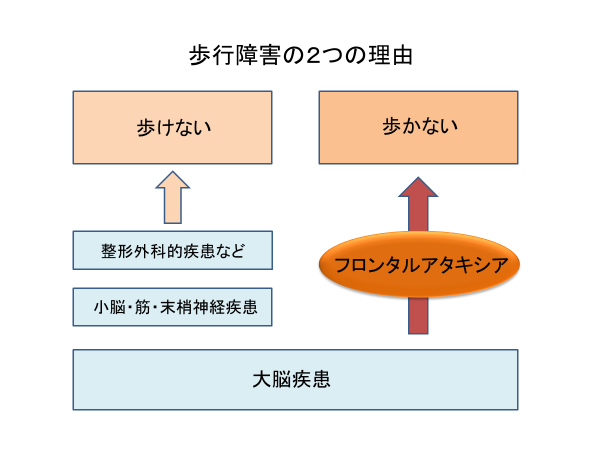 歩行障害の2つの理由

歩けない

歩かない

整形外科的疾患など

小脳・筋・末梢神経疾患

フロンタルアタキシア

大脳疾患